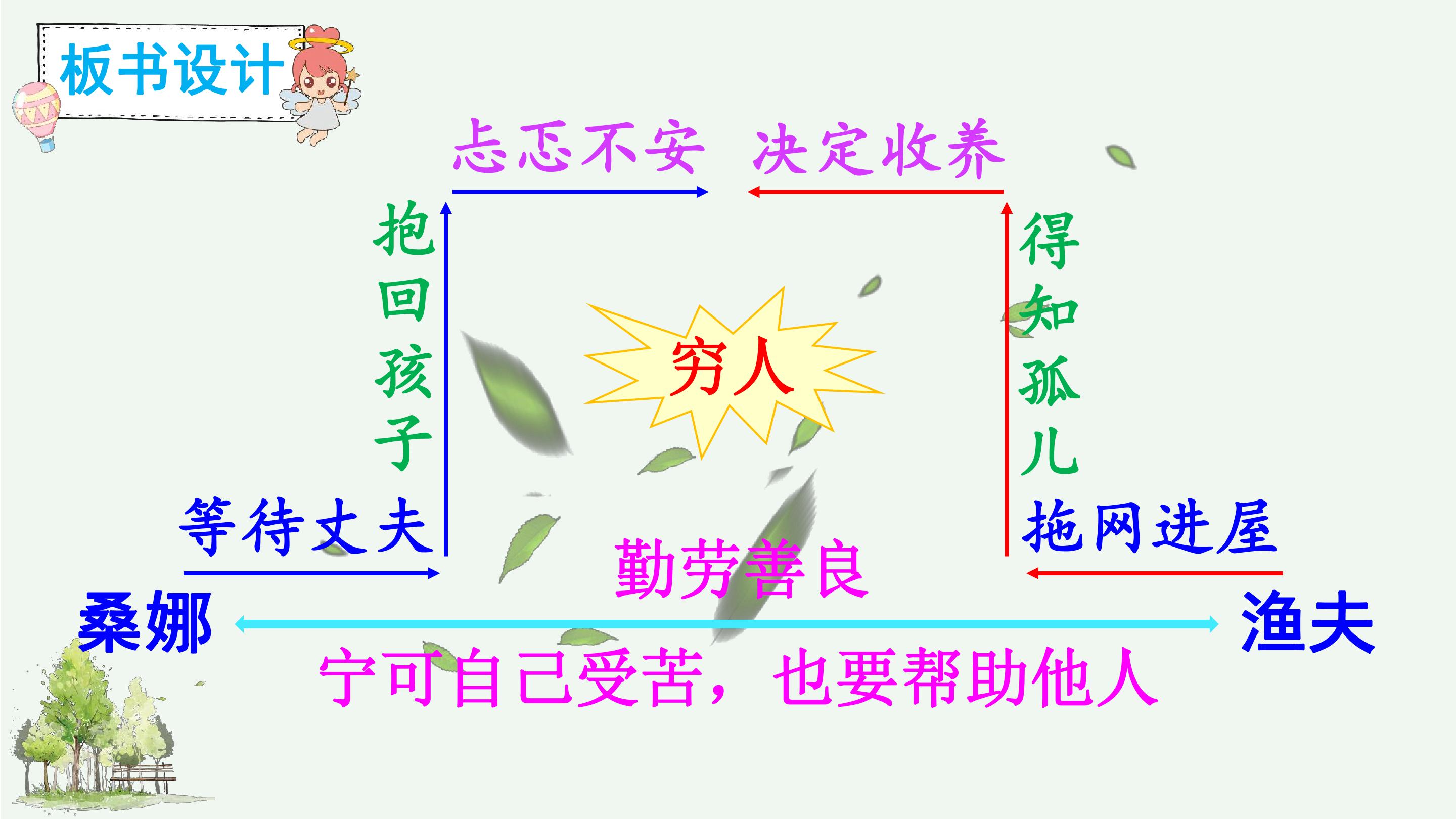 板书设计

忐忑不安 决定收养

抱回孩子

得知孤儿

穷人

等待丈夫

拖网进屋

勤劳善良

桑娜

渔夫

宁可自己受苦，也要帮助他人